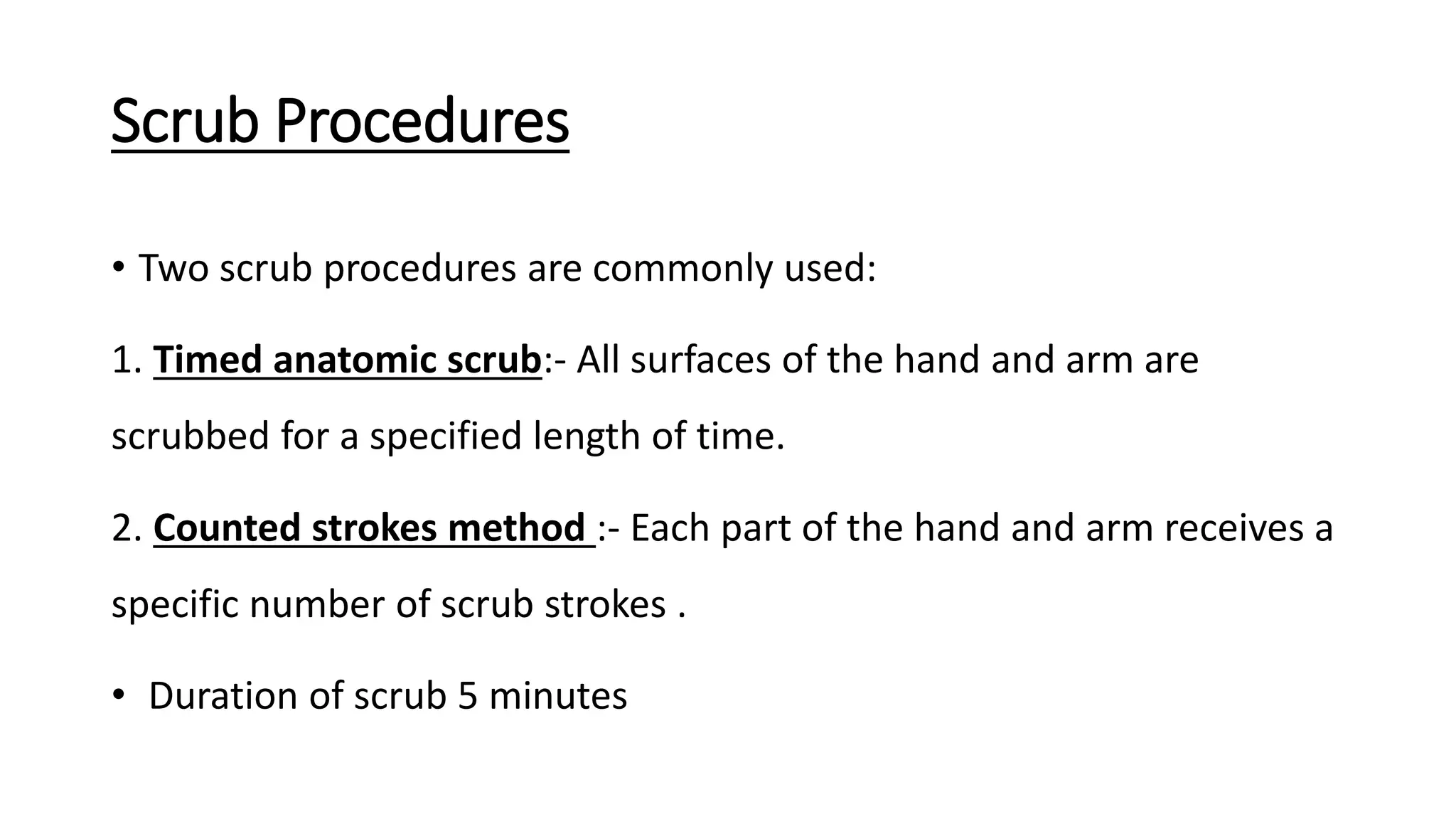 Scrub Procedures

• Two scrub procedures are commonly used:

1. Timed anatomic scrub:- All surfaces of the hand and arm are scrubbed for a specified length of time.

2. Counted strokes method :- Each part of the hand and arm receives a specific number of scrub strokes .

• Duration of scrub 5 minutes